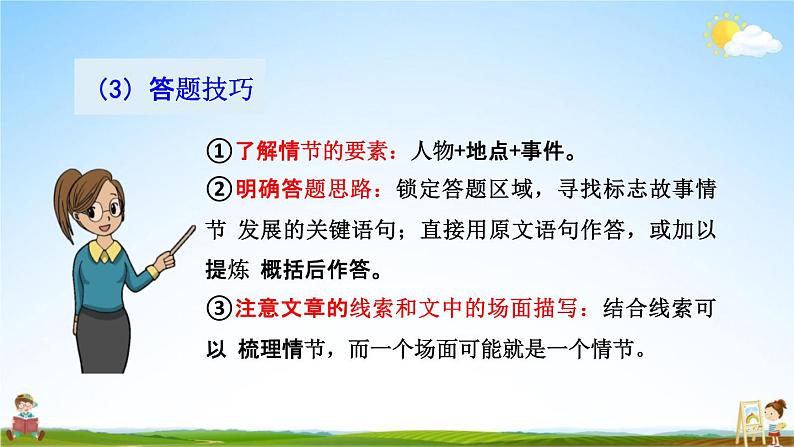 （3）答题技巧

①了解情节的要素：人物+地点+事件。

②明确答题思路：锁定答题区域，寻找标志故事情节 发展的关键语句；直接用原文语句作答，或加以提炼 概括后作答。

③注意文章的线索和文中的场面描写：结合线索可以 梳理情节，而一个场面可能就是一个情节。